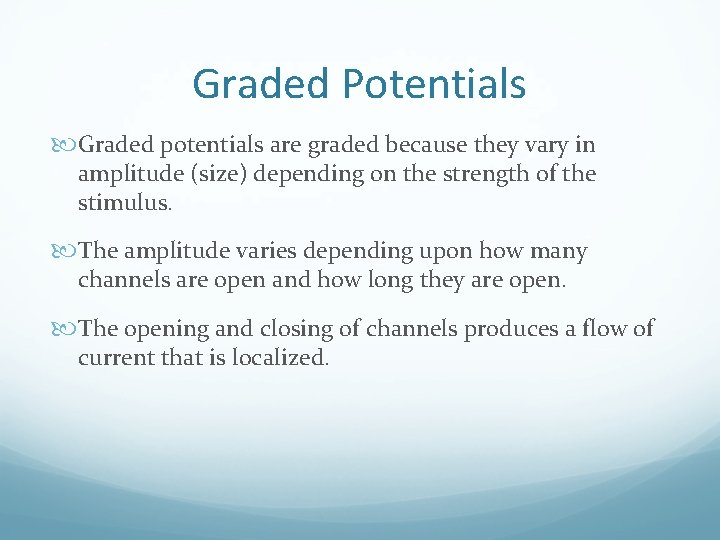 Graded Potentials

Graded potentials are graded because they vary in amplitude (size) depending on the strength of the stimulus.

The amplitude varies depending upon how many channels are open and how long they are open.

The opening and closing of channels produces a flow of current that is localized.